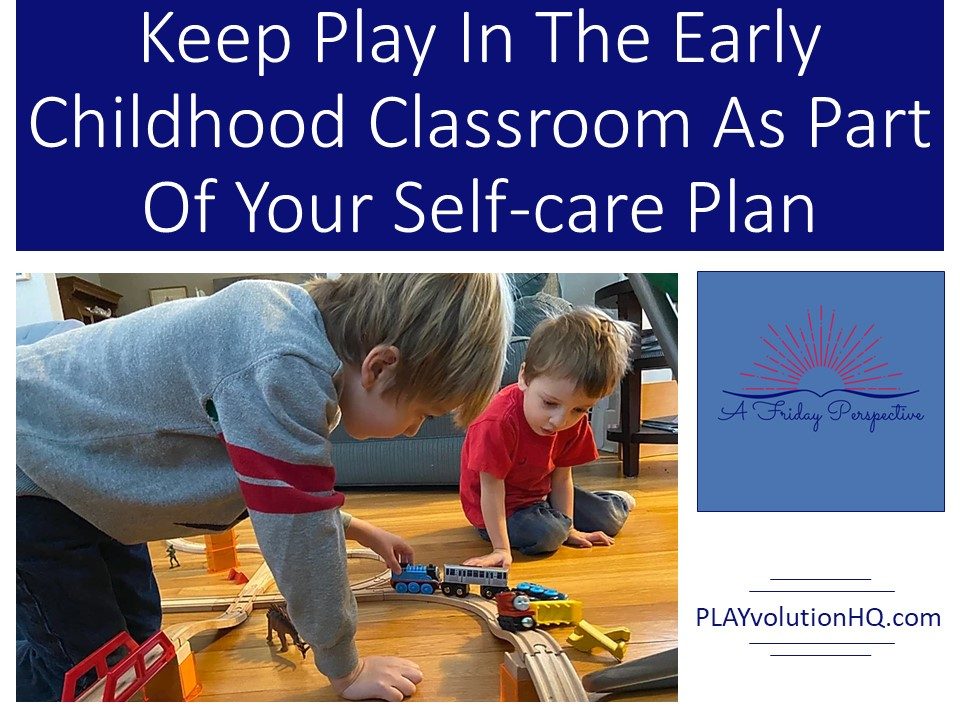 Keep Play In The Early Childhood Classroom As Part Of Your Self-care Plan

A Friday Perspective

PLAYvolutionHQ.com